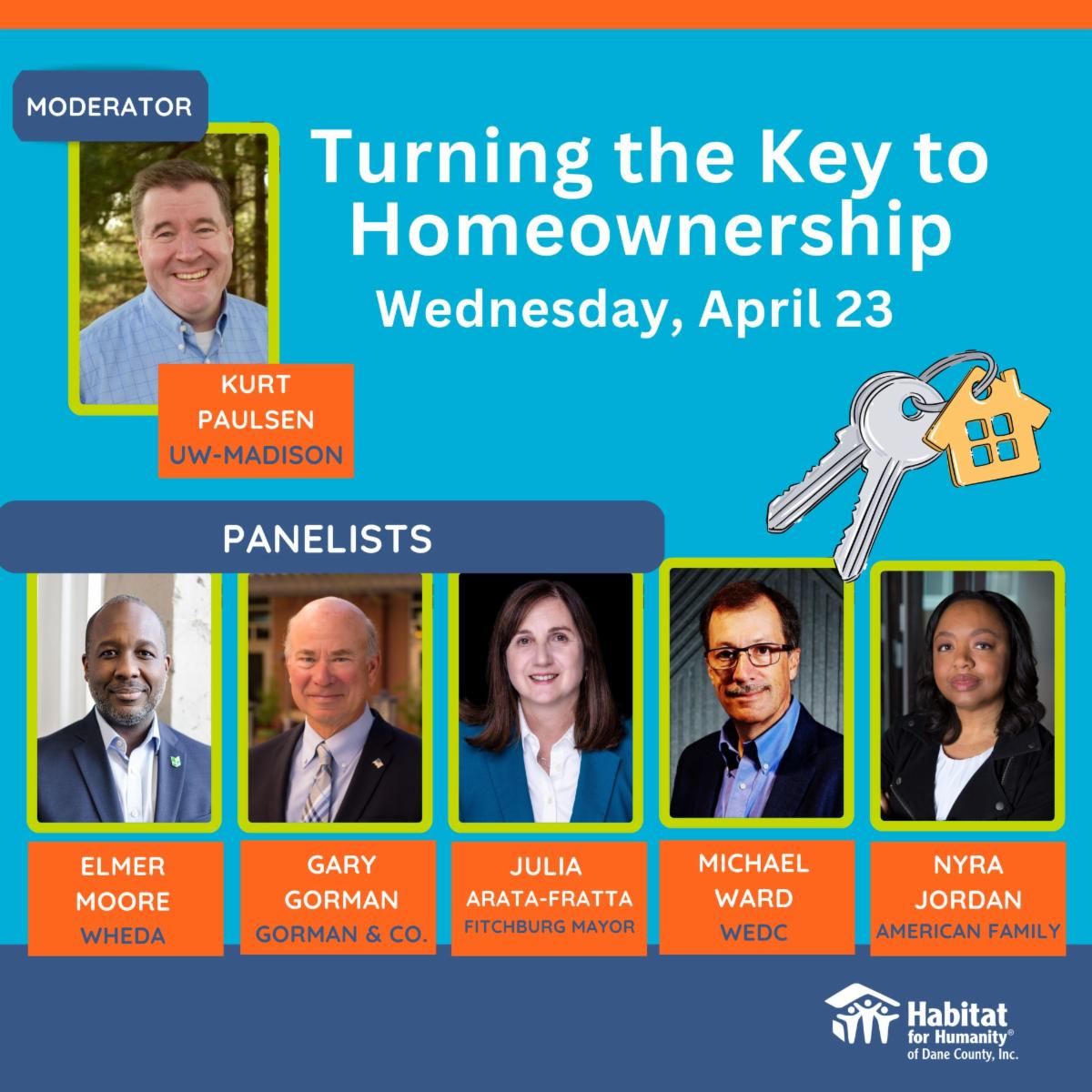 MODERATOR

Turning the Key to Homeownership
Wednesday, April 23

KURT PAULSEN
UW-MADISON

PANELISTS

ELMER MOORE
WHEDA

GARY GORMAN
GORMAN & CO.

JULIA ARATA-FRATTA
FITCHBURG MAYOR

MICHAEL WARD
WEDC

NYRA JORDAN
AMERICAN FAMILY

Habitat for Humanity® of Dane County, Inc.